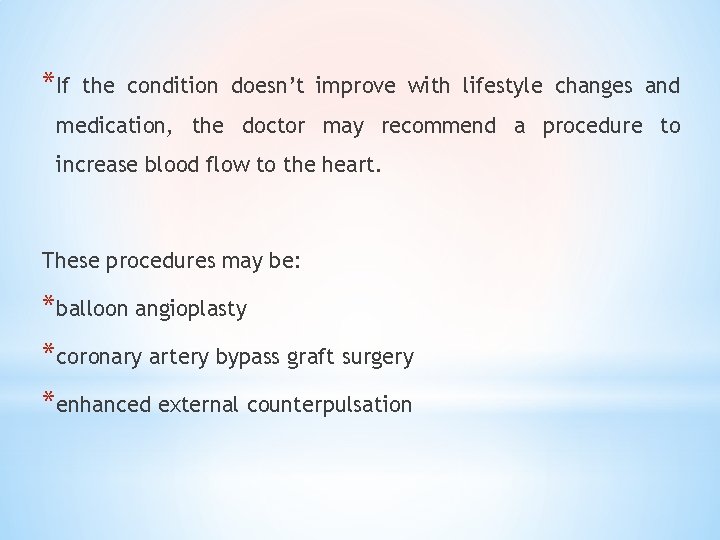 *If the condition doesn’t improve with lifestyle changes and medication, the doctor may recommend a procedure to increase blood flow to the heart.

These procedures may be:

*balloon angioplasty

*coronary artery bypass graft surgery

*enhanced external counterpulsation